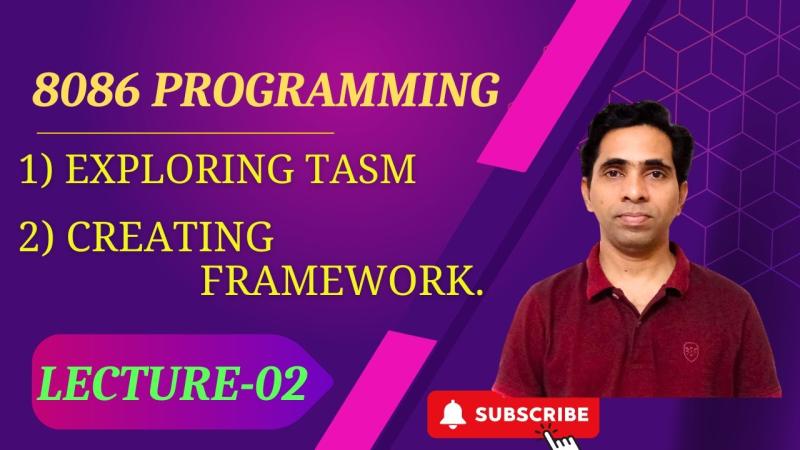 8086 PROGRAMMING

1) EXPLORING TASM

2) CREATING FRAMEWORK.

LECTURE-02

SUBSCRIBE